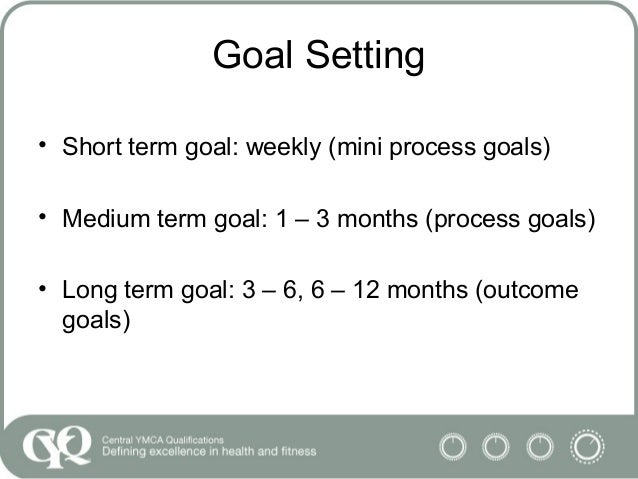 Goal Setting

• Short term goal: weekly (mini process goals)

• Medium term goal: 1 – 3 months (process goals)

• Long term goal: 3 – 6, 6 – 12 months (outcome goals)

CYQ
Central YMCA Qualifications
Defining excellence in health and fitness